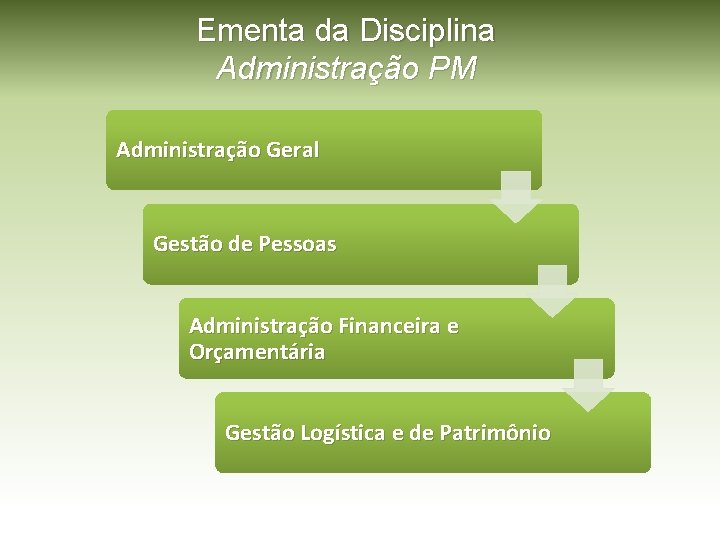 Ementa da Disciplina
Administração PM

Administração Geral

Gestão de Pessoas

Administração Financeira e Orçamentária

Gestão Logística e de Patrimônio